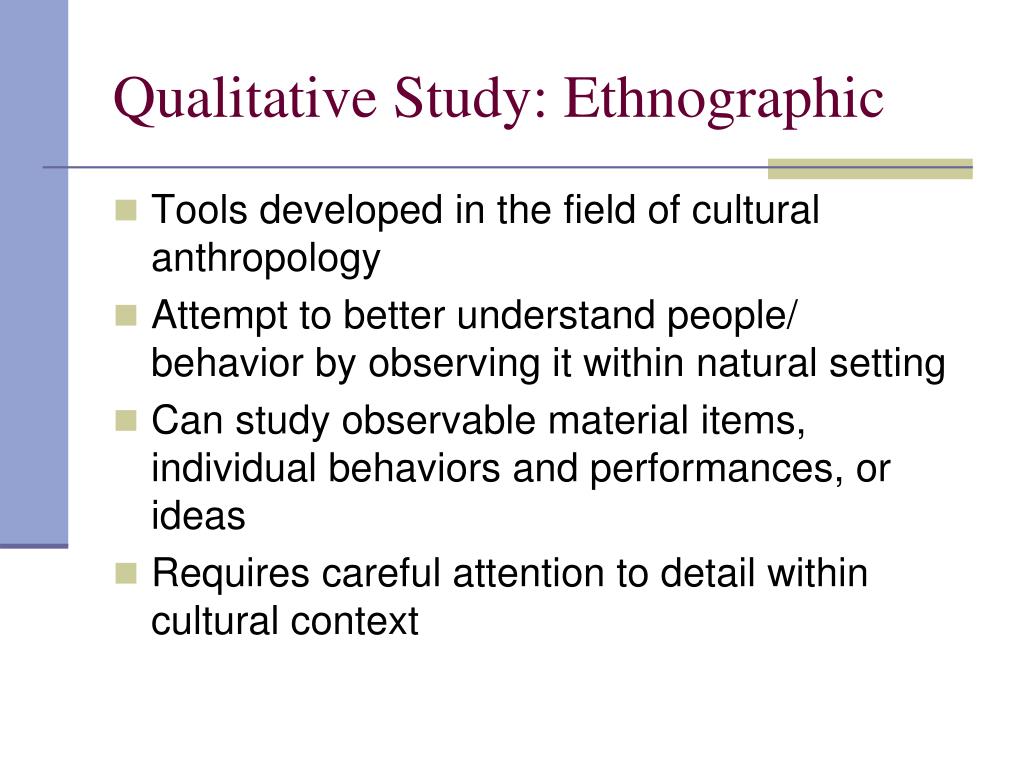 Qualitative Study: Ethnographic

- Tools developed in the field of cultural anthropology
- Attempt to better understand people/ behavior by observing it within natural setting
- Can study observable material items, individual behaviors and performances, or ideas
- Requires careful attention to detail within cultural context